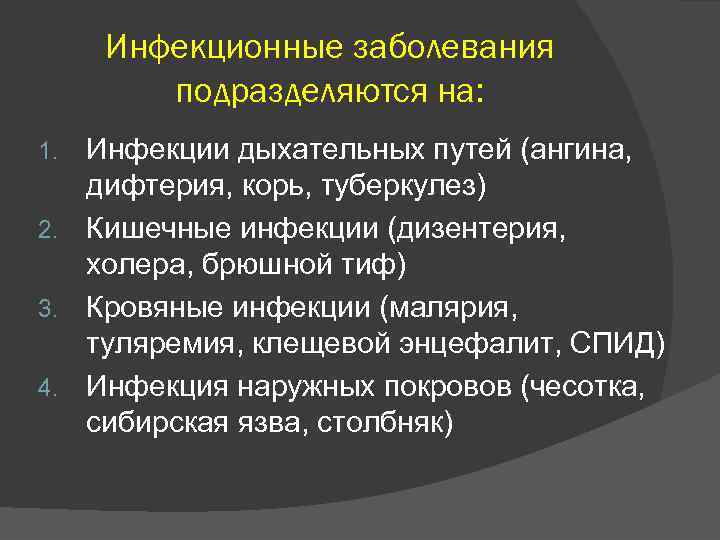 Инфекционные заболевания подразделяются на:

1. Инфекции дыхательных путей (ангина, дифтерия, корь, туберкулез)
2. Кишечные инфекции (дизентерия, холера, брюшной тиф)
3. Кровяные инфекции (малярия, туляремия, клещевой энцефалит, СПИД)
4. Инфекция наружных покровов (чесотка, сибирская язва, столбняк)